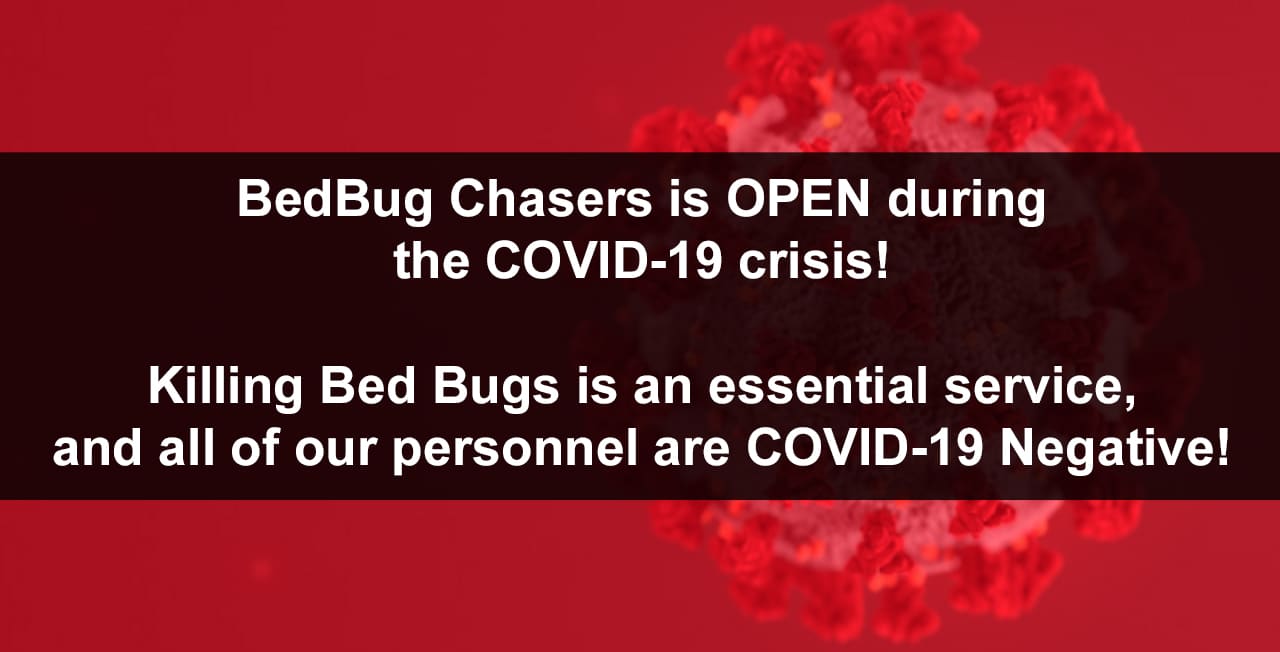 BedBug Chasers is OPEN during the COVID-19 crisis!

Killing Bed Bugs is an essential service, and all of our personnel are COVID-19 Negative!